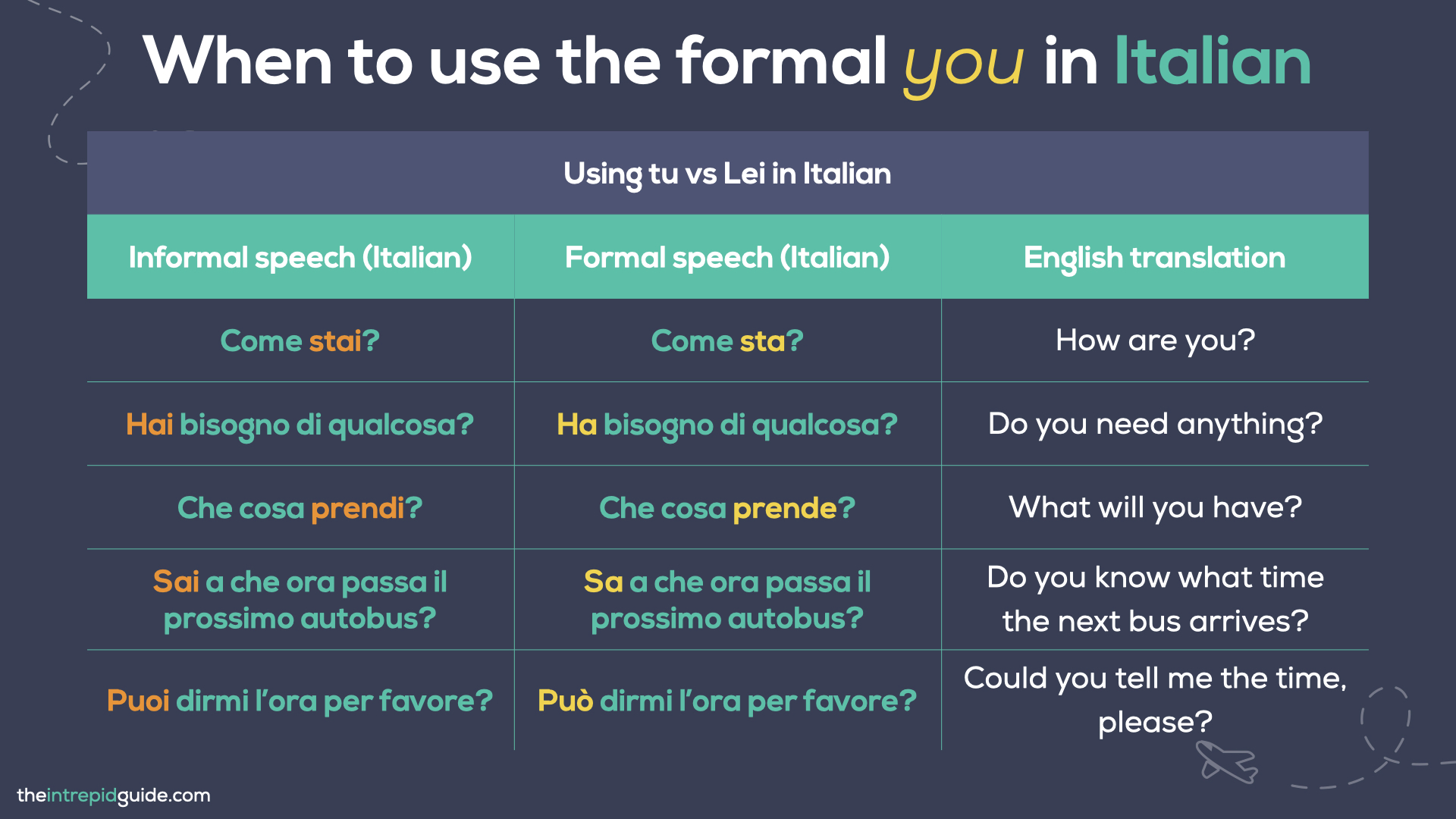 When to use the formal you in Italian

Using tu vs Lei in Italian

| Informal speech (Italian) | Formal speech (Italian) | English translation |
|---|---|---|
| Come stai? | Come sta? | How are you? |
| Hai bisogno di qualcosa? | Ha bisogno di qualcosa? | Do you need anything? |
| Che cosa prendi? | Che cosa prende? | What will you have? |
| Sai a che ora passa il prossimo autobus? | Sa a che ora passa il prossimo autobus? | Do you know what time the next bus arrives? |
| Puoi dirmi l'ora per favore? | Può dirmi l'ora per favore? | Could you tell me the time, please? |

theintrepidguide.com